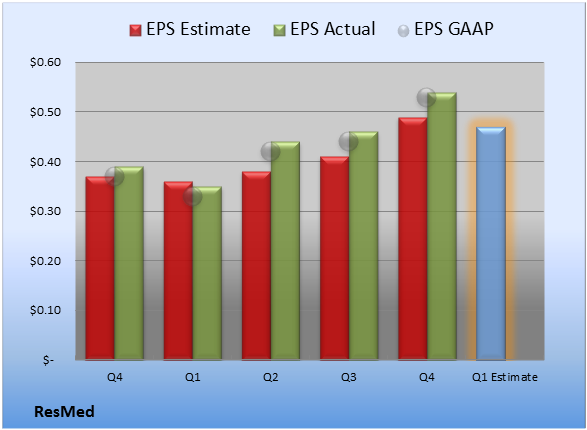 EPS Estimate EPS Actual EPS GAAP

$0.60
$0.50
$0.40
$0.30
$0.20
$0.10
$-

Q4 Q1 Q2 Q3 Q4 Q1 Estimate

ResMed